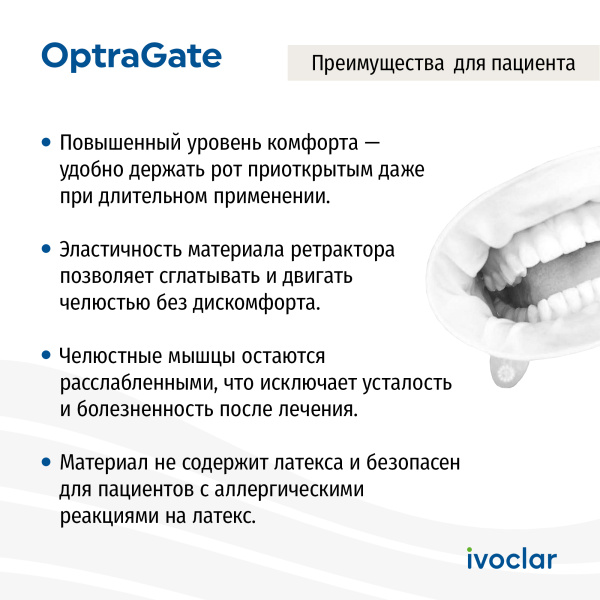 OptraGate

Преимущества для пациента

• Повышенный уровень комфорта — удобно держать рот приоткрытым даже при длительном применении.

• Эластичность материала ретрактора позволяет сглатывать и двигать челюстью без дискомфорта.

• Челюстные мышцы остаются расслабленными, что исключает усталость и болезненность после лечения.

• Материал не содержит латекса и безопасен для пациентов с аллергическими реакциями на латекс.

ivoclar